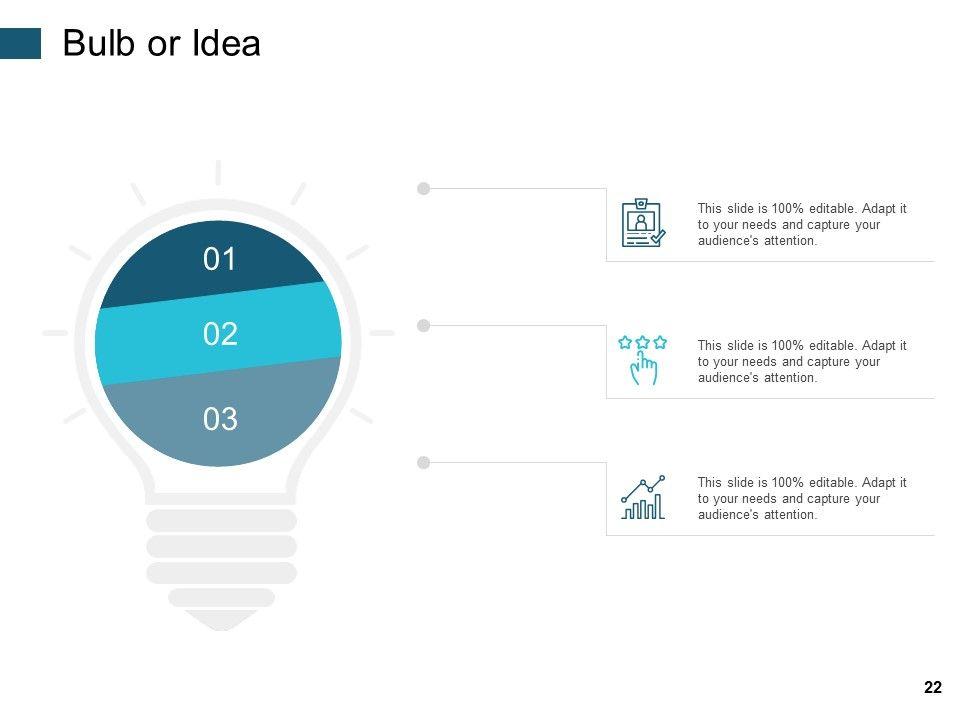 Bulb or Idea

01

02

03

This slide is 100% editable. Adapt it to your needs and capture your audience's attention.

This slide is 100% editable. Adapt it to your needs and capture your audience's attention.

This slide is 100% editable. Adapt it to your needs and capture your audience's attention.

22